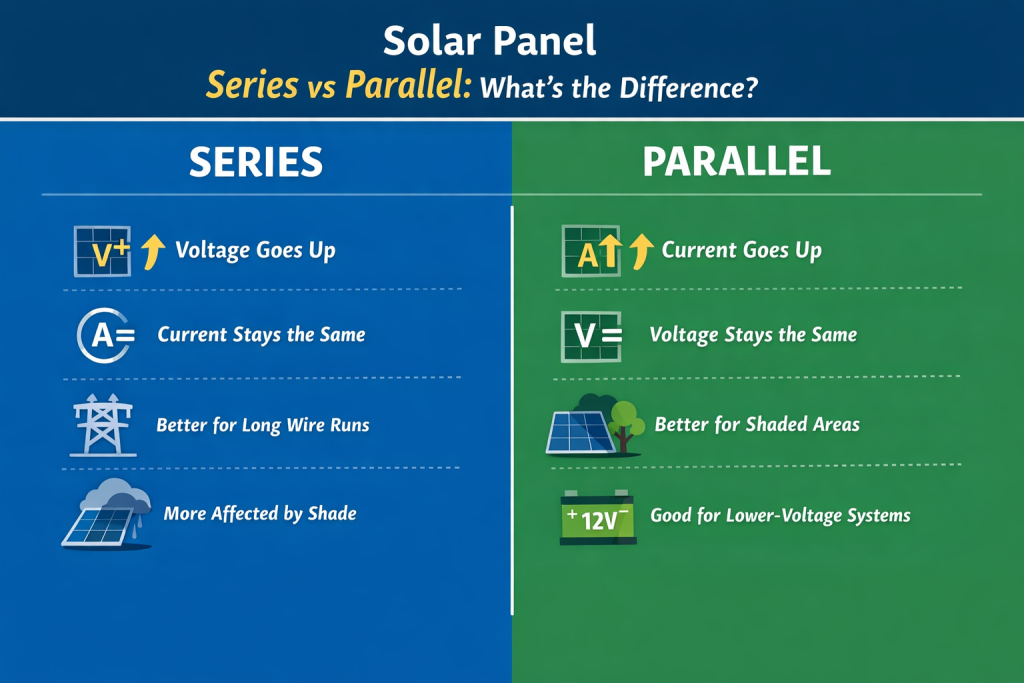 Solar Panel
Series vs Parallel: What's the Difference?

SERIES

V+ Voltage Goes Up

A= Current Stays the Same

Better for Long Wire Runs

More Affected by Shade

PARALLEL

A Current Goes Up

V= Voltage Stays the Same

Better for Shaded Areas

+12V− Good for Lower-Voltage Systems